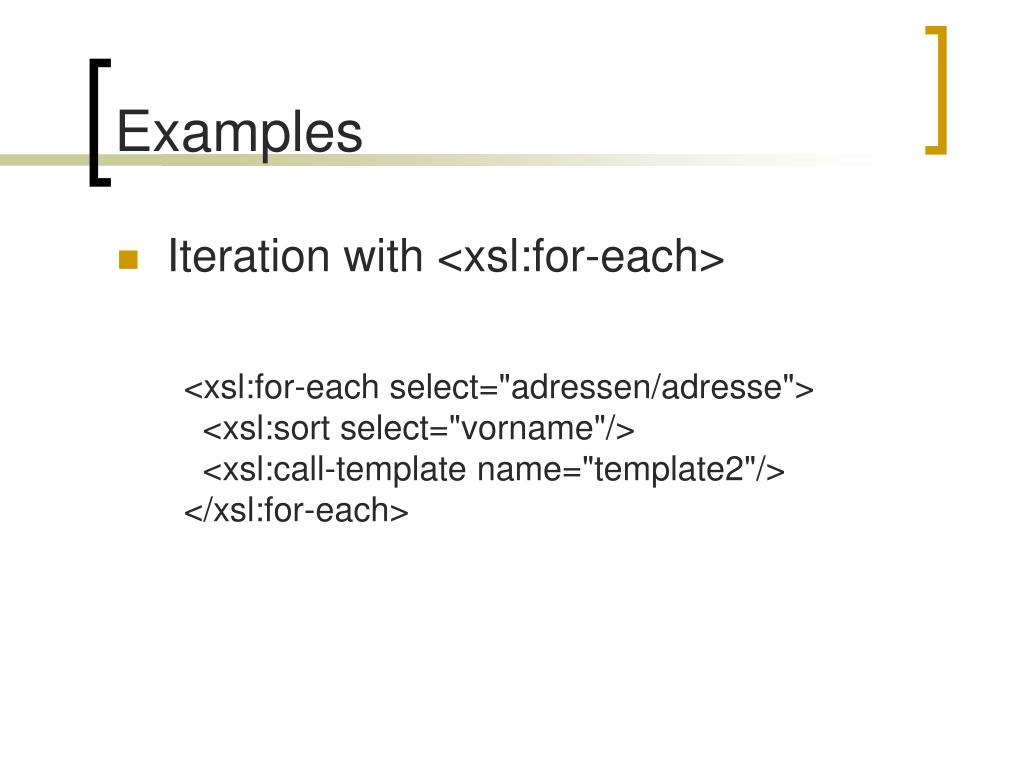 Examples

Iteration with <xsl:for-each>

<xsl:for-each select="adressen/adresse">
 <xsl:sort select="vorname"/>
 <xsl:call-template name="template2"/>
</xsl:for-each>